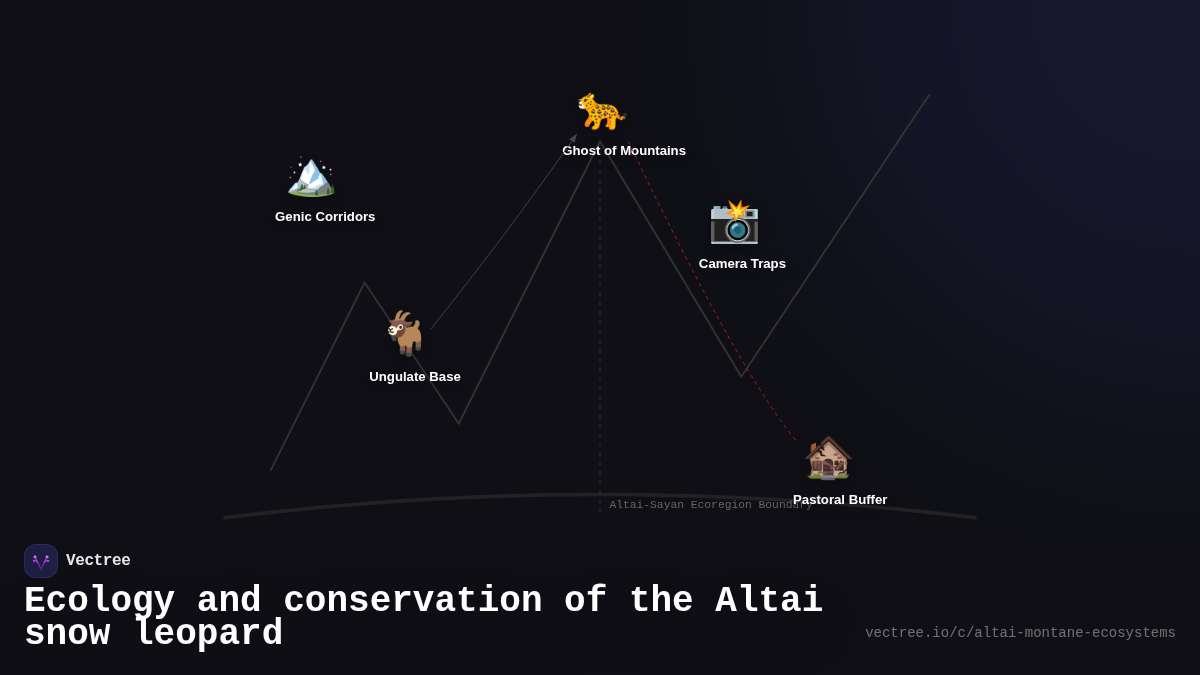 Ghost of Mountains

Genic Corridors

Camera Traps

Ungulate Base

Pastoral Buffer

Altai-Sayan Ecoregion Boundary

Vectree

Ecology and conservation of the Altai snow leopard

vectree.io/c/altai-montane-ecosystems